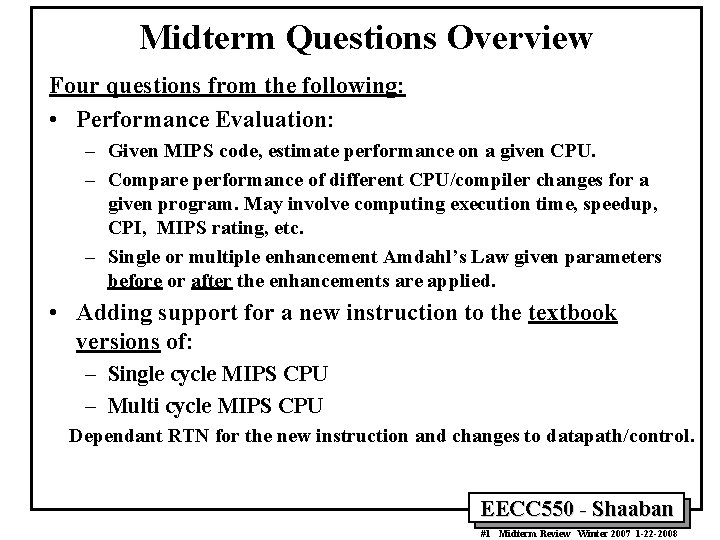 Midterm Questions Overview

Four questions from the following:

• Performance Evaluation:
  – Given MIPS code, estimate performance on a given CPU.
  – Compare performance of different CPU/compiler changes for a given program. May involve computing execution time, speedup, CPI, MIPS rating, etc.
  – Single or multiple enhancement Amdahl's Law given parameters before or after the enhancements are applied.

• Adding support for a new instruction to the textbook versions of:
  – Single cycle MIPS CPU
  – Multi cycle MIPS CPU

Dependant RTN for the new instruction and changes to datapath/control.

EECC550 - Shaaban

#1 Midterm Review Winter 2007 1-22-2008